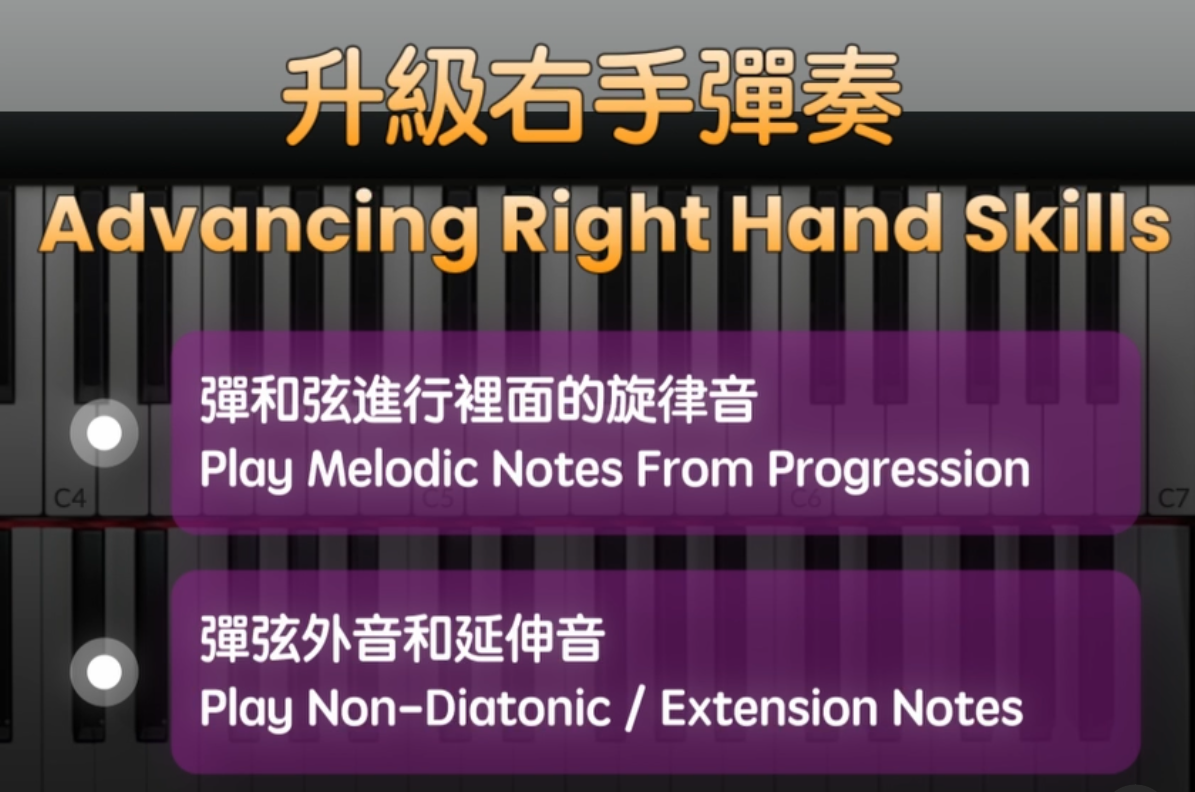 升級右手彈奏
Advancing Right Hand Skills

彈和弦進行裡面的旋律音
Play Melodic Notes From Progression

C4 C5 C6 C7

彈弦外音和延伸音
Play Non-Diatonic / Extension Notes